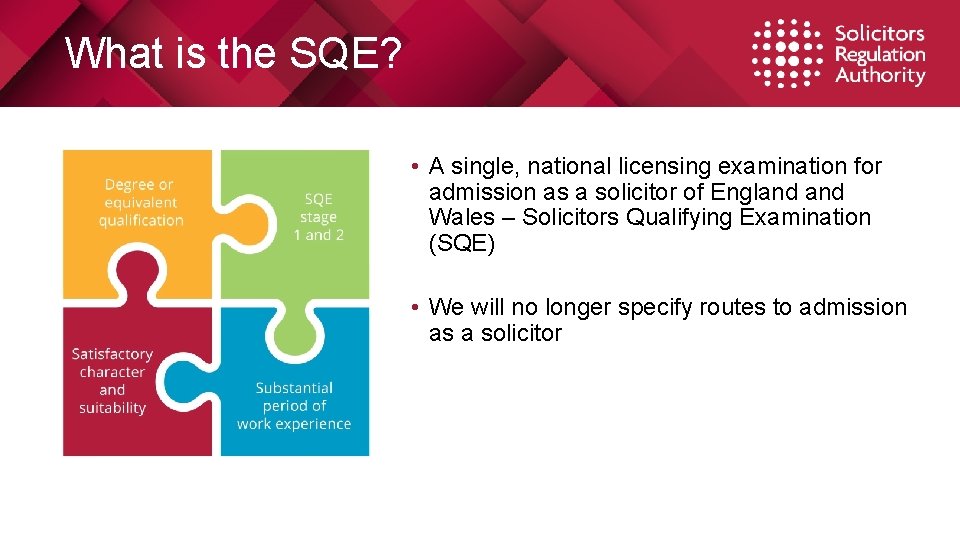 What is the SQE?

Solicitors Regulation Authority

Degree or equivalent qualification

SQE stage 1 and 2

Satisfactory character and suitability

Substantial period of work experience

• A single, national licensing examination for admission as a solicitor of England and Wales – Solicitors Qualifying Examination (SQE)

• We will no longer specify routes to admission as a solicitor